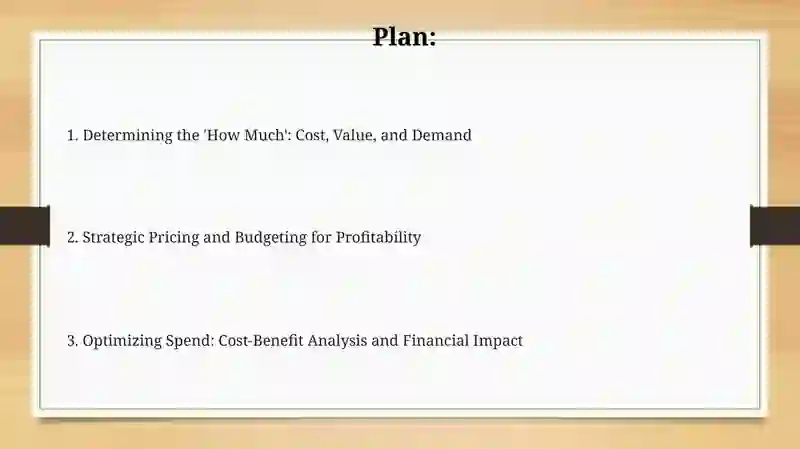 Plan:

1. Determining the 'How Much': Cost, Value, and Demand

2. Strategic Pricing and Budgeting for Profitability

3. Optimizing Spend: Cost-Benefit Analysis and Financial Impact